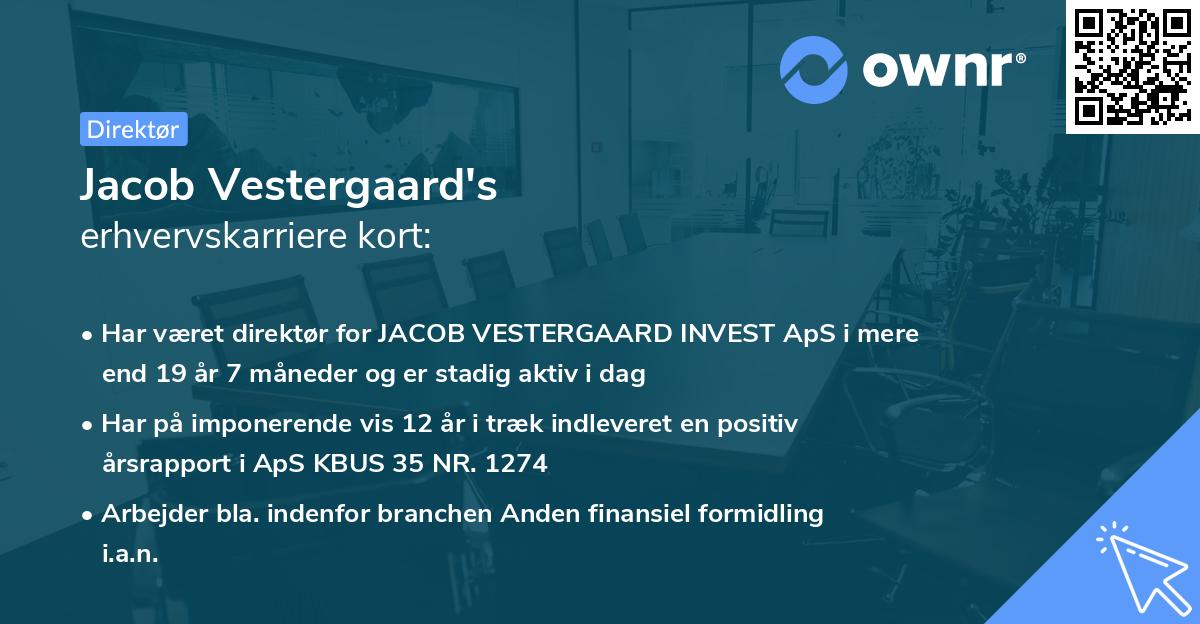 ownr®

Direktør

Jacob Vestergaard's
erhvervskarriere kort:

• Har været direktør for JACOB VESTERGAARD INVEST ApS i mere end 19 år 7 måneder og er stadig aktiv i dag

• Har på imponerende vis 12 år i træk indleveret en positiv årsrapport i ApS KBUS 35 NR. 1274

• Arbejder bla. indenfor branchen Anden finansiel formidling i.a.n.